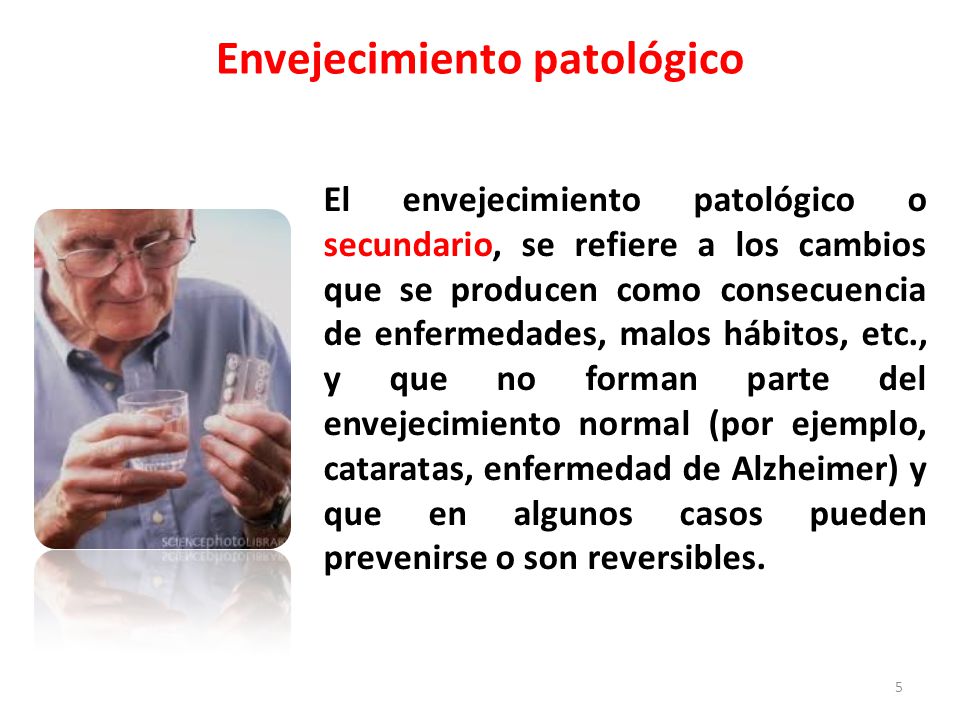 Envejecimiento patológico

SCIENCEphotoLIBRARY

El envejecimiento patológico o secundario, se refiere a los cambios que se producen como consecuencia de enfermedades, malos hábitos, etc., y que no forman parte del envejecimiento normal (por ejemplo, cataratas, enfermedad de Alzheimer) y que en algunos casos pueden prevenirse o son reversibles.

5